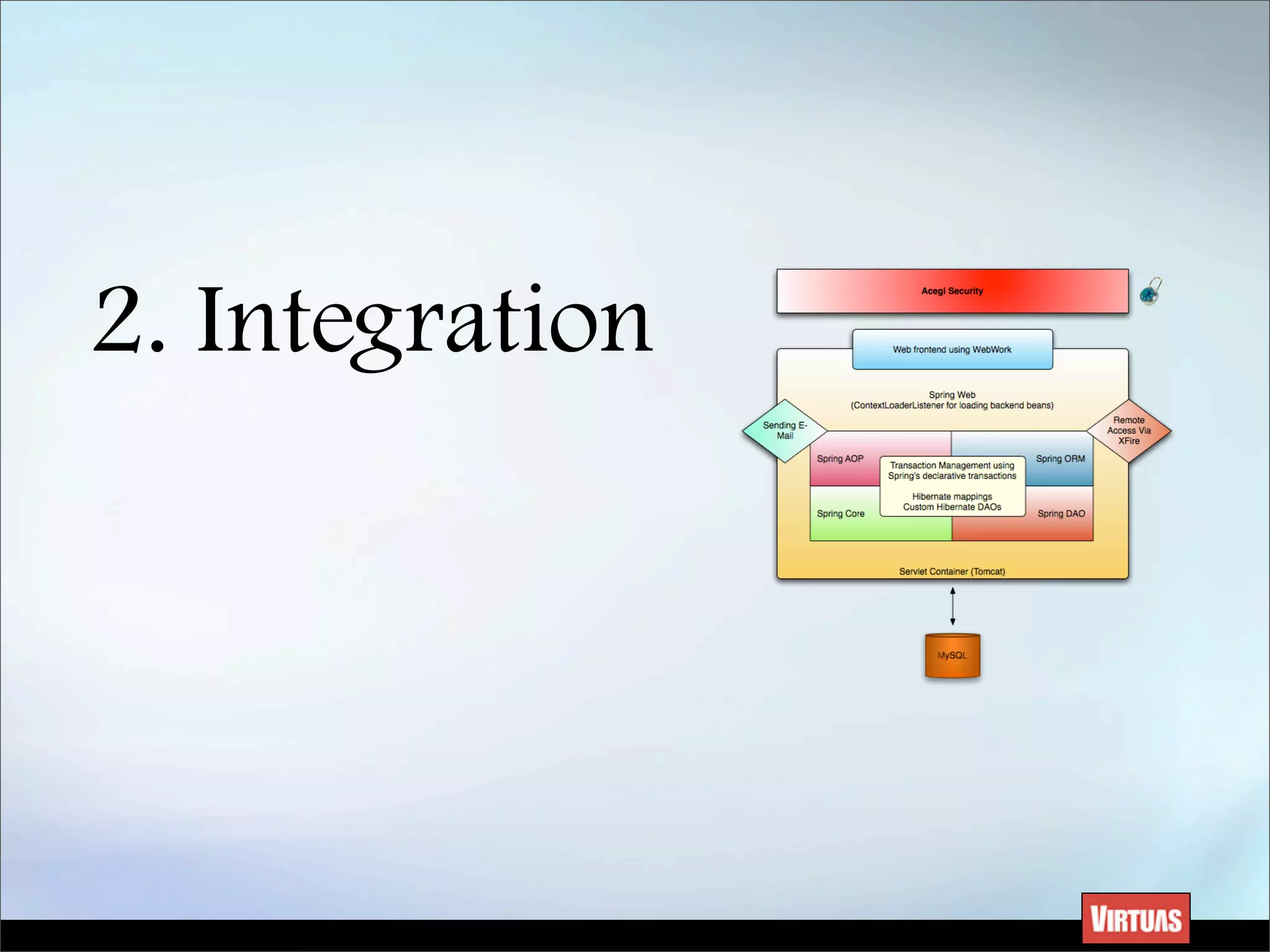 2. Integration

Acegi Security

Web frontend using WebWork

Spring Web
(ContextLoaderListener for loading backend beans)

Sending E-Mail

Remote Access Via XFire

Spring AOP

Spring ORM

Transaction Management using Spring's declarative transactions

Hibernate mappings
Custom Hibernate DAOs

Spring Core

Spring DAO

Servlet Container (Tomcat)

MySQL

VIRTUAS